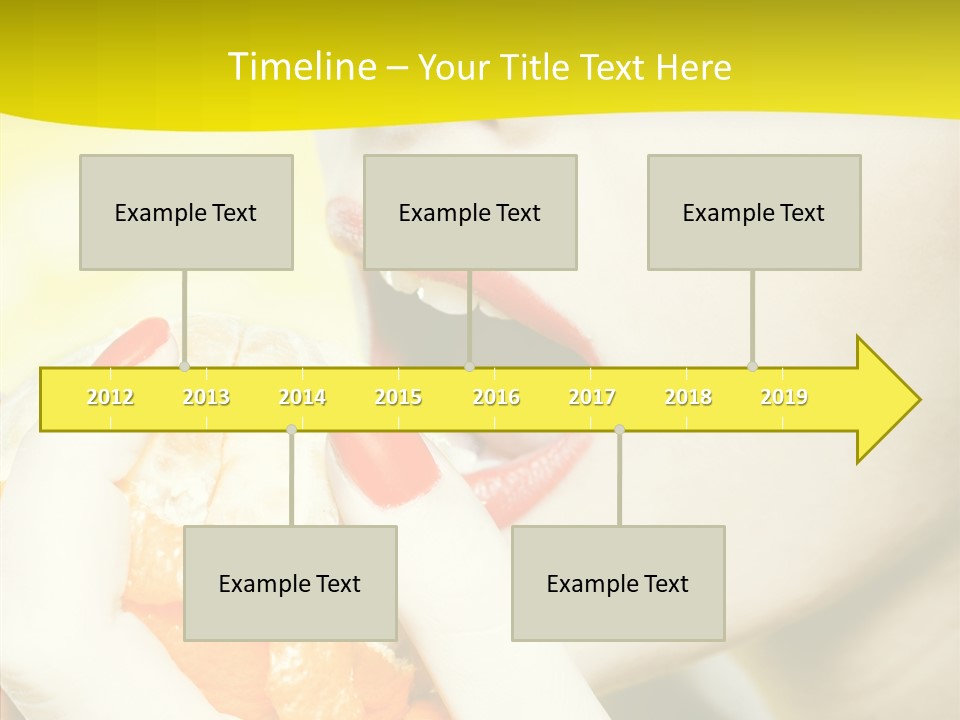 Timeline – Your Title Text Here

Example Text

Example Text

Example Text

2012 2013 2014 2015 2016 2017 2018 2019

Example Text

Example Text